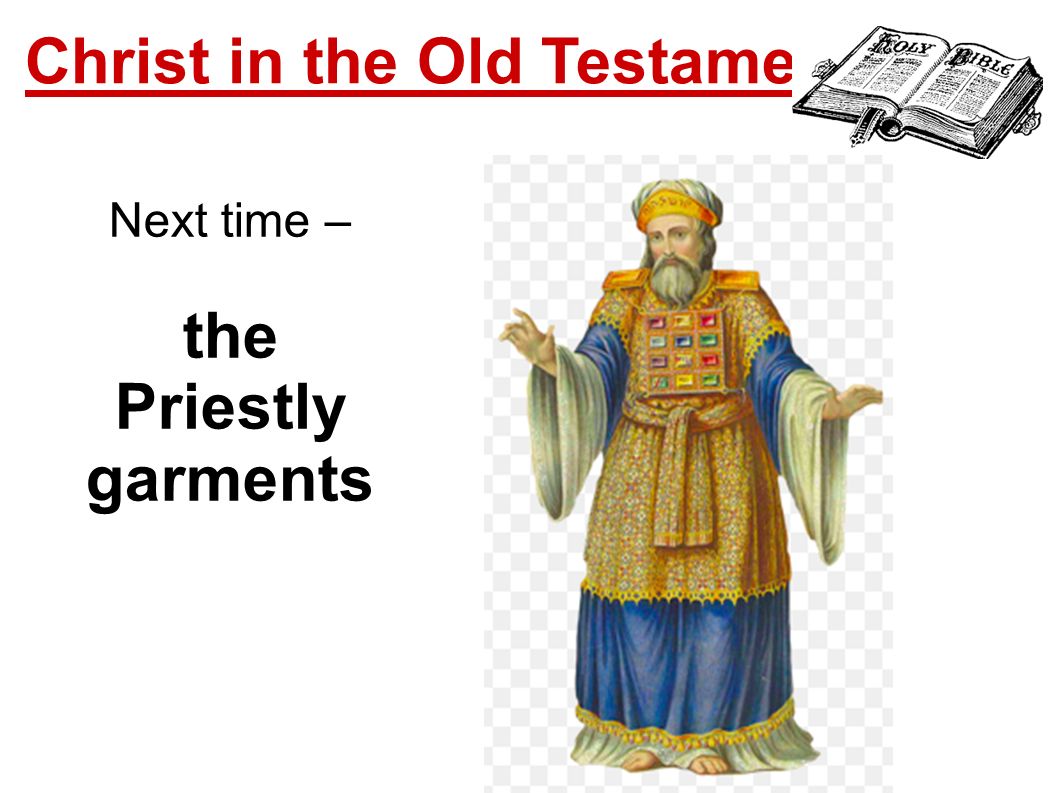 Christ in the Old Testame

HOLY BIBLE

Next time –

the Priestly garments